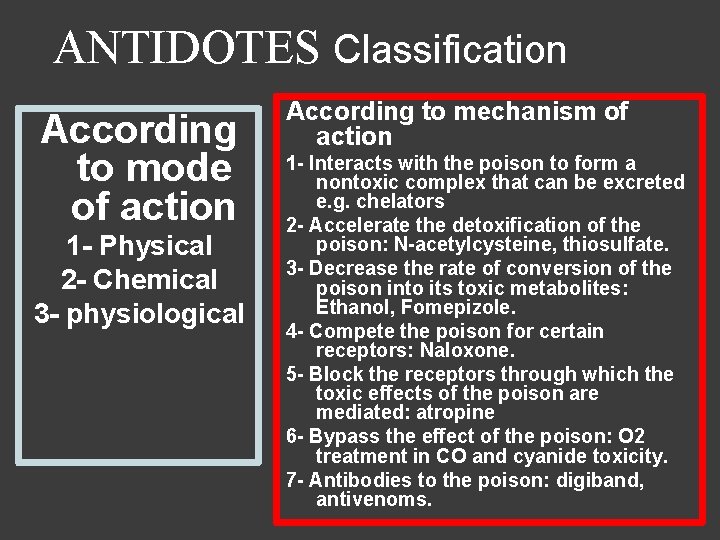 ANTIDOTES Classification

According to mode of action

1- Physical

2- Chemical

3- physiological

According to mechanism of action

1- Interacts with the poison to form a nontoxic complex that can be excreted e.g. chelators

2- Accelerate the detoxification of the poison: N-acetylcysteine, thiosulfate.

3- Decrease the rate of conversion of the poison into its toxic metabolites: Ethanol, Fomepizole.

4- Compete the poison for certain receptors: Naloxone.

5- Block the receptors through which the toxic effects of the poison are mediated: atropine

6- Bypass the effect of the poison: O2 treatment in CO and cyanide toxicity.

7- Antibodies to the poison: digiband, antivenoms.